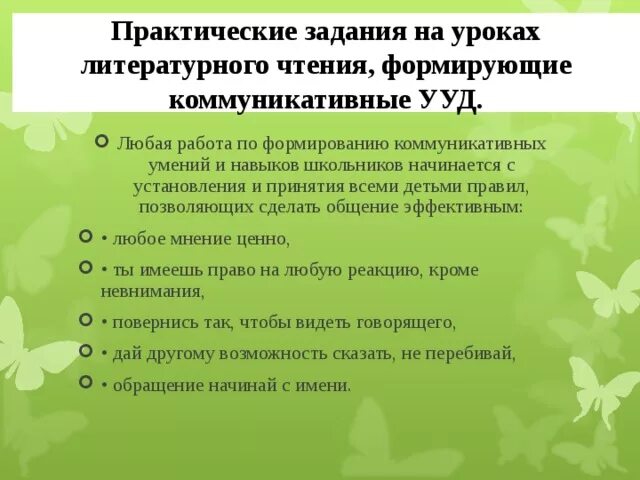 Практические задания на уроках литературного чтения, формирующие коммуникативные УУД.

Любая работа по формированию коммуникативных умений и навыков школьников начинается с установления и принятия всеми детьми правил, позволяющих сделать общение эффективным:

• любое мнение ценно,

• ты имеешь право на любую реакцию, кроме невнимания,

• повернись так, чтобы видеть говорящего,

• дай другому возможность сказать, не перебивай,

• обращение начинай с имени.